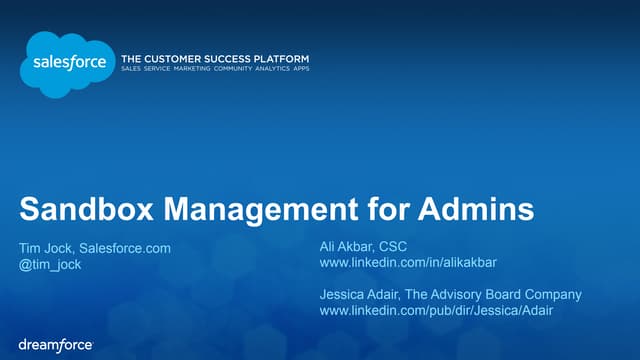 salesforce THE CUSTOMER SUCCESS PLATFORM
SALES SERVICE MARKETING COMMUNITY ANALYTICS APPS

Sandbox Management for Admins

Tim Jock, Salesforce.com
@tim_jock

Ali Akbar, CSC
www.linkedin.com/in/alikakbar

Jessica Adair, The Advisory Board Company
www.linkedin.com/pub/dir/Jessica/Adair

dreamforce